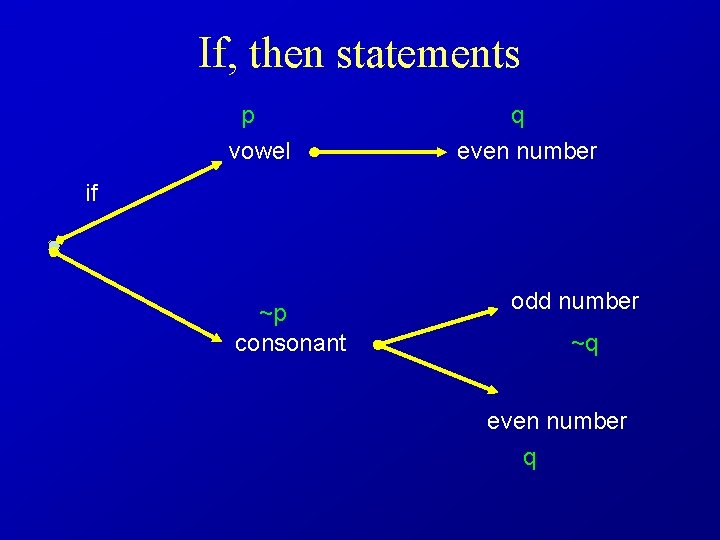 If, then statements

p
vowel

q
even number

if

~p
consonant

odd number
~q

even number
q